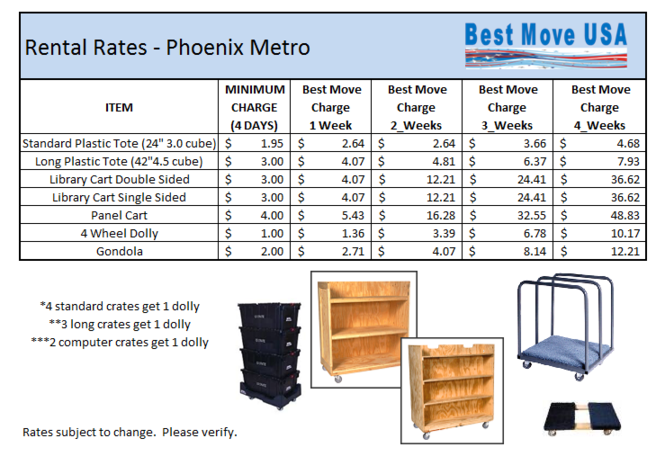 Rental Rates - Phoenix Metro

Best Move USA

| ITEM | MINIMUM CHARGE (4 DAYS) | Best Move Charge 1 Week | Best Move Charge 2_Weeks | Best Move Charge 3_Weeks | Best Move Charge 4_Weeks |
|---|---|---|---|---|---|
| Standard Plastic Tote (24" 3.0 cube) | $ 1.95 | $ 2.64 | $ 2.64 | $ 3.66 | $ 4.68 |
| Long Plastic Tote (42"4.5 cube) | $ 3.00 | $ 4.07 | $ 4.81 | $ 6.37 | $ 7.93 |
| Library Cart Double Sided | $ 3.00 | $ 4.07 | $ 12.21 | $ 24.41 | $ 36.62 |
| Library Cart Single Sided | $ 3.00 | $ 4.07 | $ 12.21 | $ 24.41 | $ 36.62 |
| Panel Cart | $ 4.00 | $ 5.43 | $ 16.28 | $ 32.55 | $ 48.83 |
| 4 Wheel Dolly | $ 1.00 | $ 1.36 | $ 3.39 | $ 6.78 | $ 10.17 |
| Gondola | $ 2.00 | $ 2.71 | $ 4.07 | $ 8.14 | $ 12.21 |

*4 standard crates get 1 dolly
**3 long crates get 1 dolly
***2 computer crates get 1 dolly

Rates subject to change. Please verify.